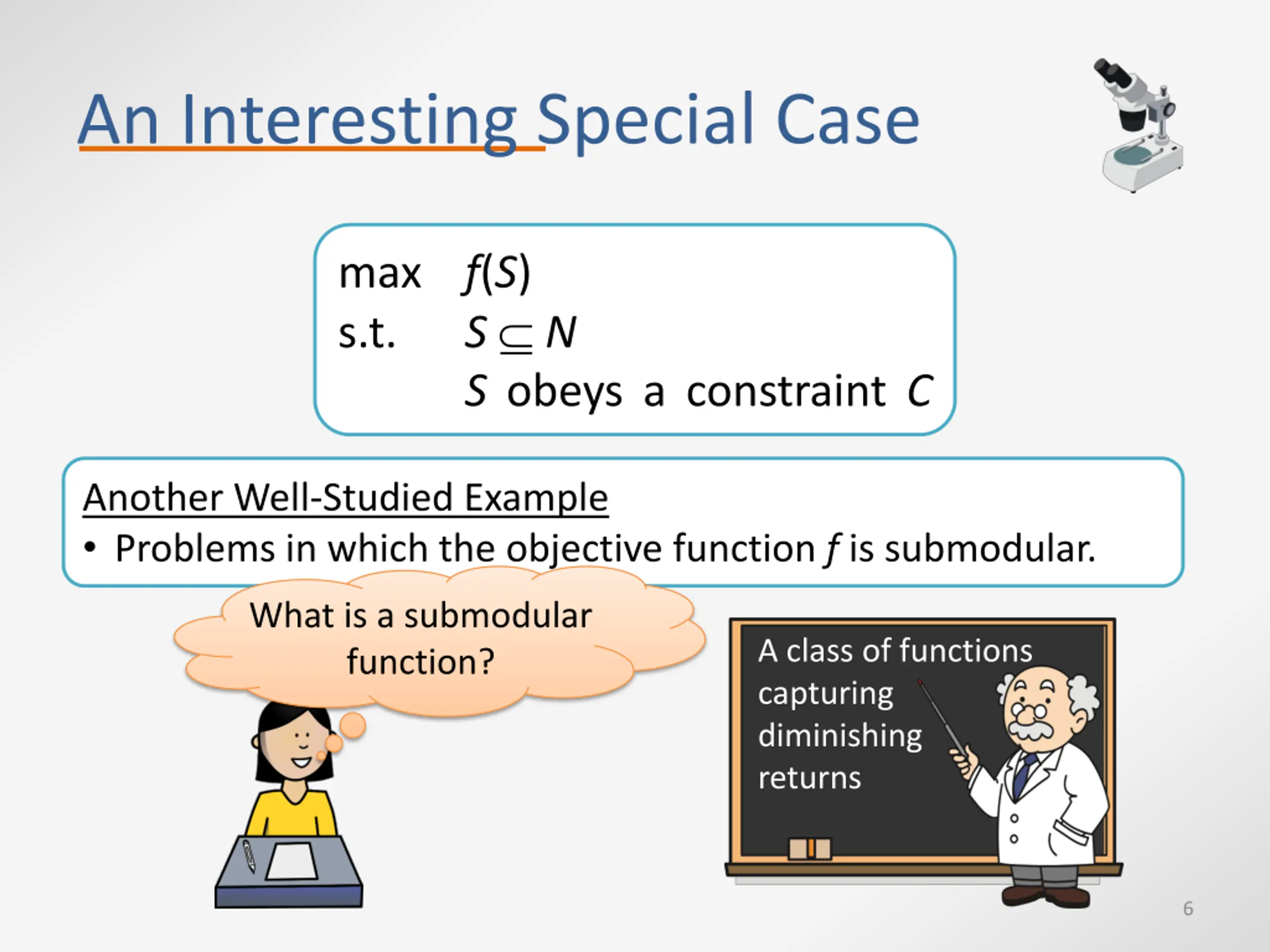 An Interesting Special Case

max $f(S)$
s.t. $S \subseteq N$
$S$ obeys a constraint $C$

Another Well-Studied Example
• Problems in which the objective function $f$ is submodular.

What is a submodular function?

A class of functions capturing diminishing returns

6